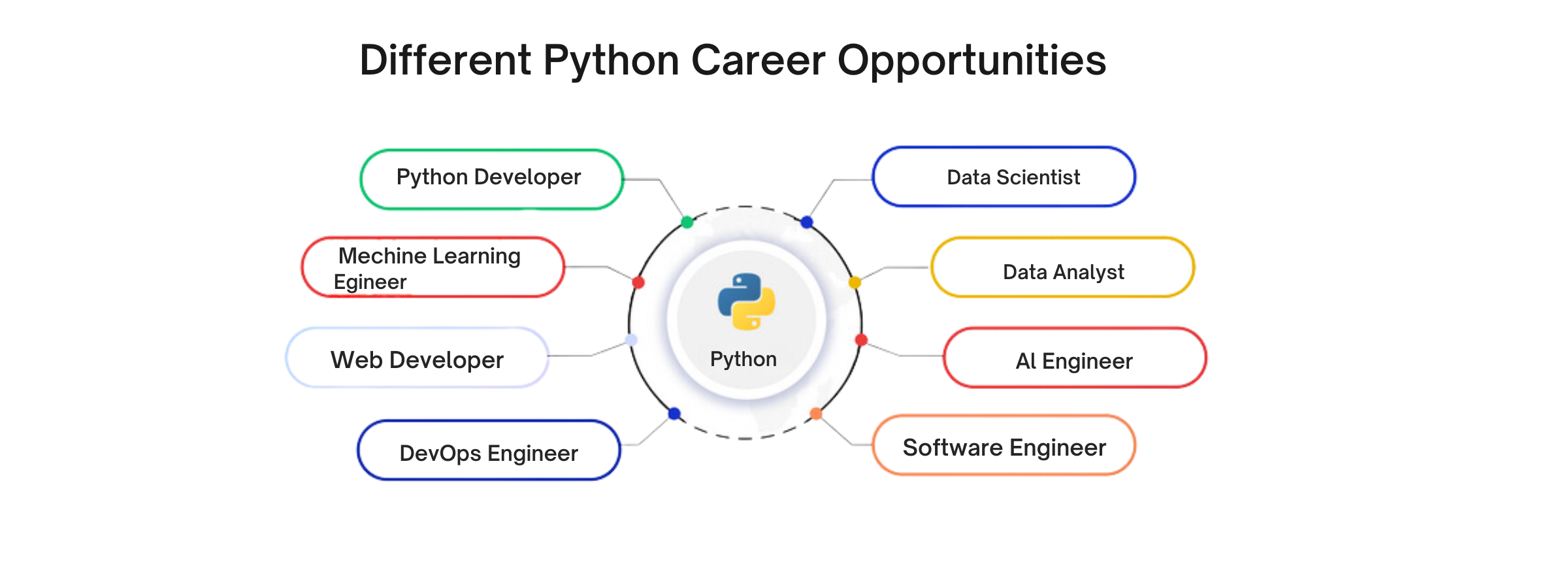 Different Python Career Opportunities

Python Developer

Mechine Learning Egineer

Web Developer

DevOps Engineer

Python

Data Scientist

Data Analyst

AI Engineer

Software Engineer